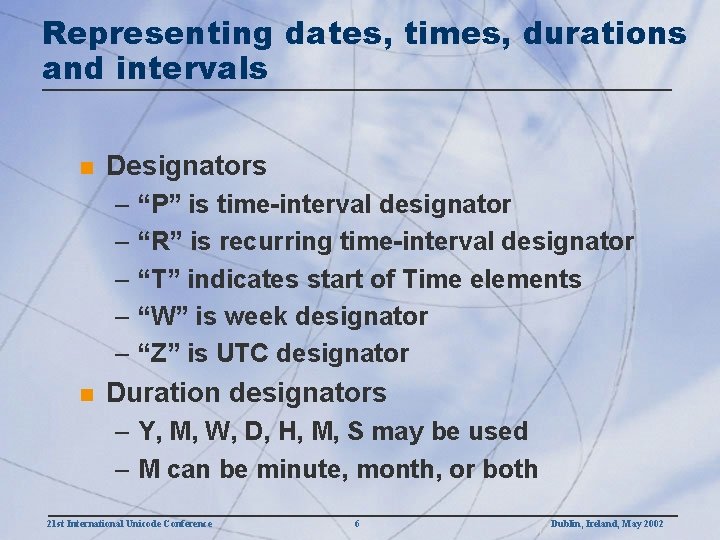 Representing dates, times, durations and intervals

■ Designators
– “P” is time-interval designator
– “R” is recurring time-interval designator
– “T” indicates start of Time elements
– “W” is week designator
– “Z” is UTC designator

■ Duration designators
– Y, M, W, D, H, M, S may be used
– M can be minute, month, or both

21st International Unicode Conference 6 Dublin, Ireland, May 2002